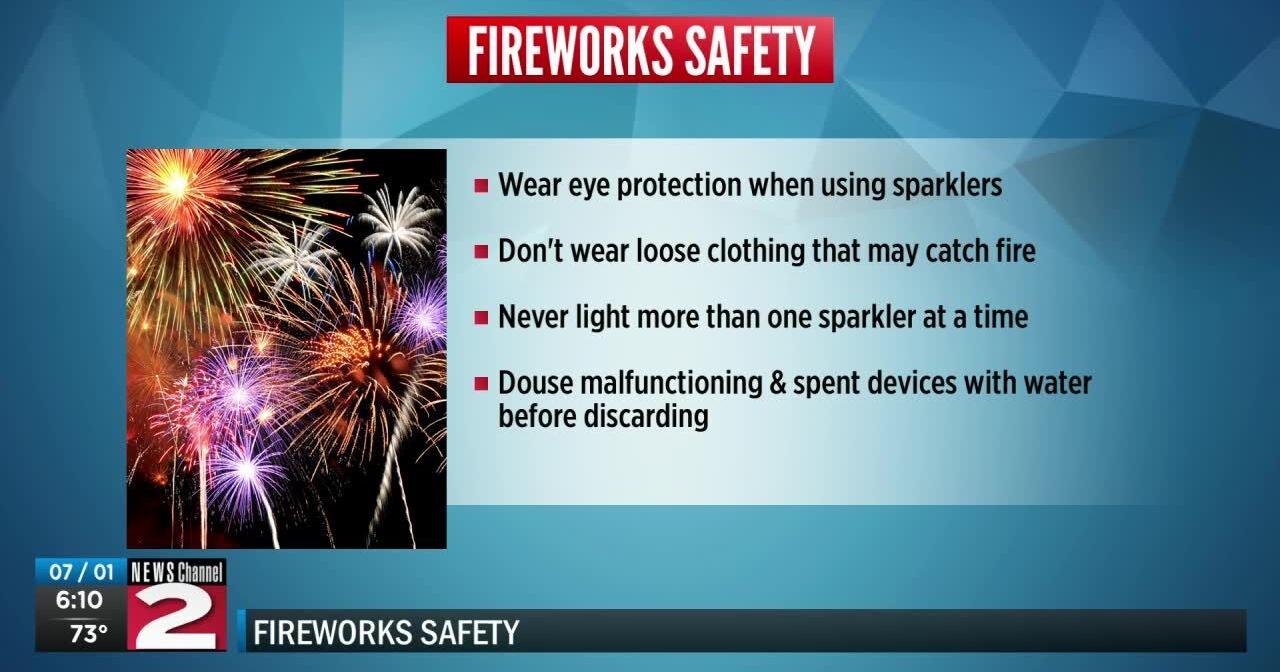 FIREWORKS SAFETY

Wear eye protection when using sparklers

Don't wear loose clothing that may catch fire

Never light more than one sparkler at a time

Douse malfunctioning & spent devices with water before discarding

07 / 01
6:10
73°
NEWS Channel 2

FIREWORKS SAFETY